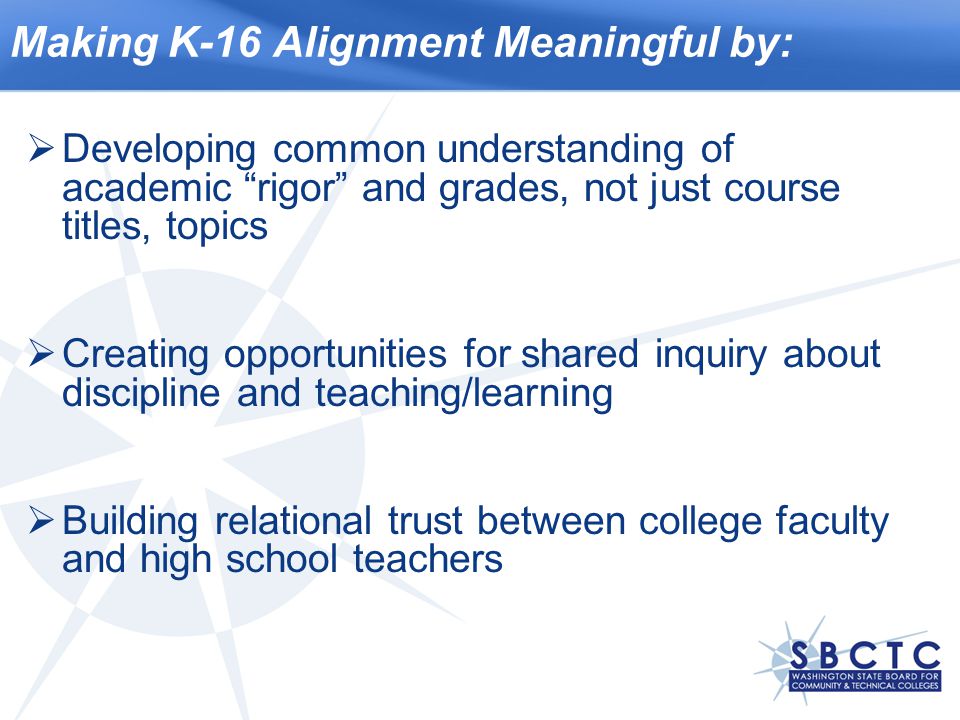 Making K-16 Alignment Meaningful by:

➢ Developing common understanding of academic “rigor” and grades, not just course titles, topics

➢ Creating opportunities for shared inquiry about discipline and teaching/learning

➢ Building relational trust between college faculty and high school teachers

SBCTC
WASHINGTON STATE BOARD FOR COMMUNITY & TECHNICAL COLLEGES